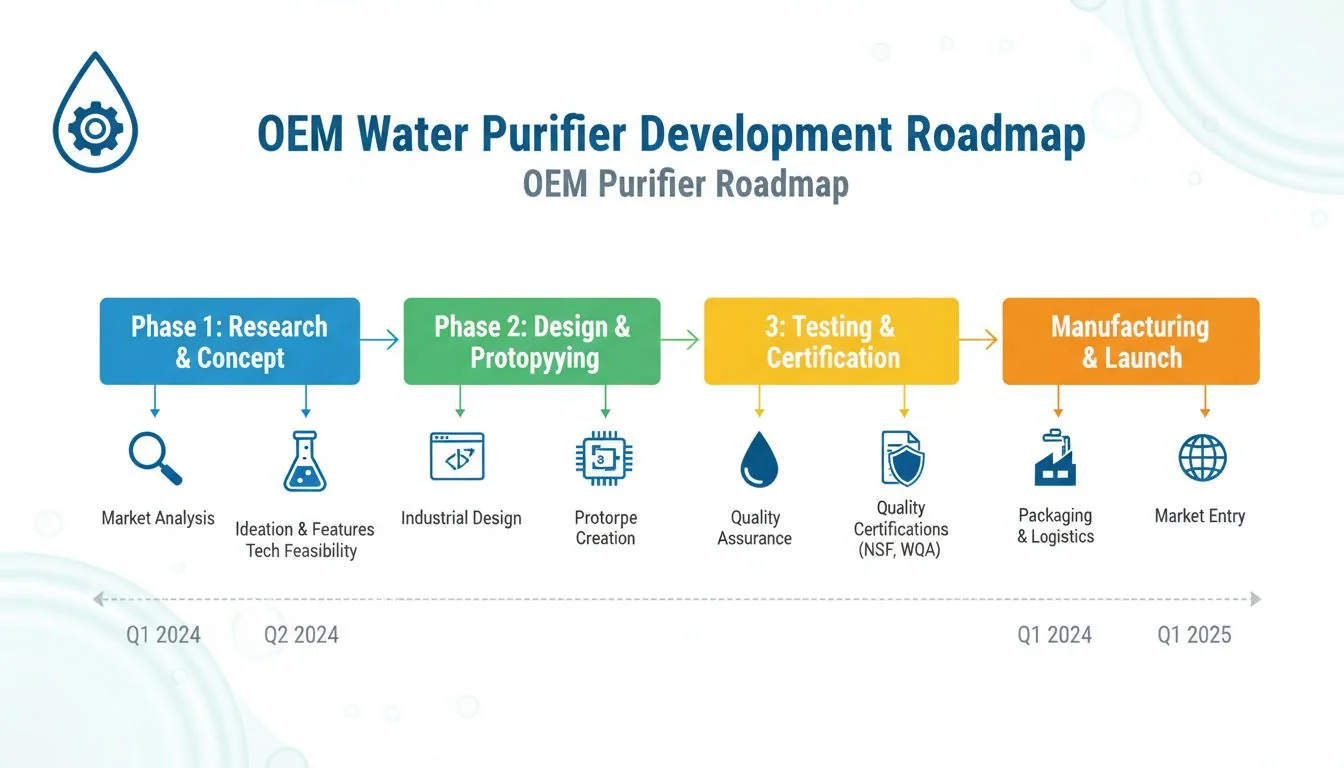 OEM Water Purifier Development Roadmap
OEM Purifier Roadmap

Phase 1: Research & Concept

Phase 2: Design & Protopyying

3: Testing & Certification

Manufacturing & Launch

Market Analysis

Ideation & Features Tech Feasibility

Industrial Design

Protorpe Creation

Quality Assurance

Quality Certifications (NSF, WQA)

Packaging & Logistics

Market Entry

Q1 2024

Q2 2024

Q1 2024

Q1 2025